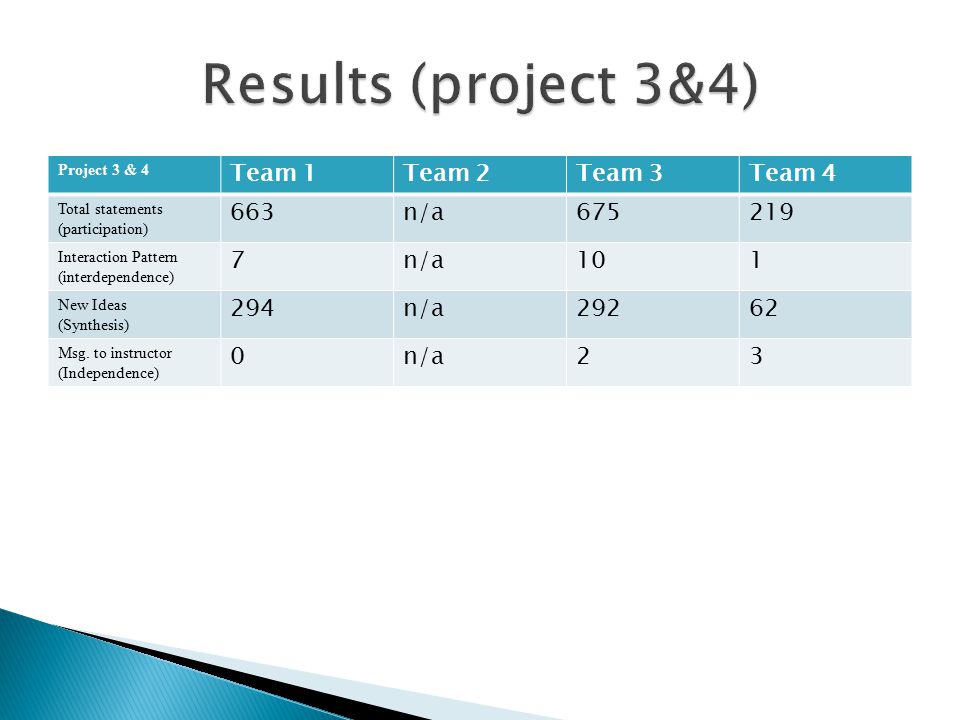 Results (project 3&4)

| Project 3 & 4 | Team 1 | Team 2 | Team 3 | Team 4 |
|---|---|---|---|---|
| Total statements (participation) | 663 | n/a | 675 | 219 |
| Interaction Pattern (interdependence) | 7 | n/a | 10 | 1 |
| New Ideas (Synthesis) | 294 | n/a | 292 | 62 |
| Msg. to instructor (Independence) | 0 | n/a | 2 | 3 |